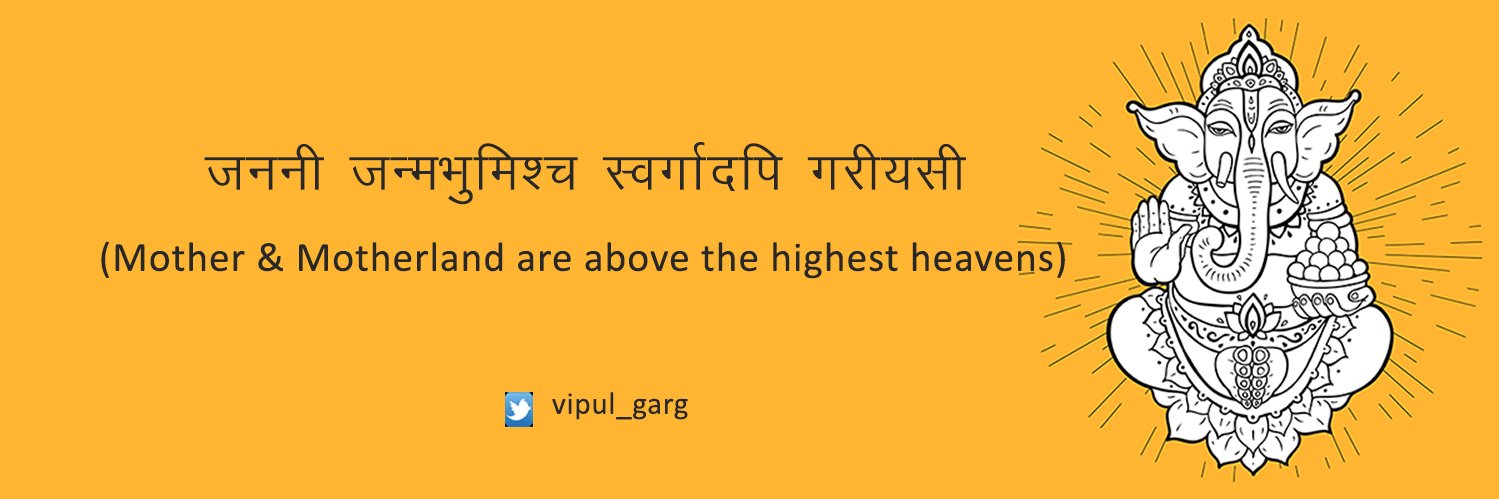 जननी जन्मभुमिश्च स्वर्गादपि गरीयसी

(Mother & Motherland are above the highest heavens)

vipul_garg